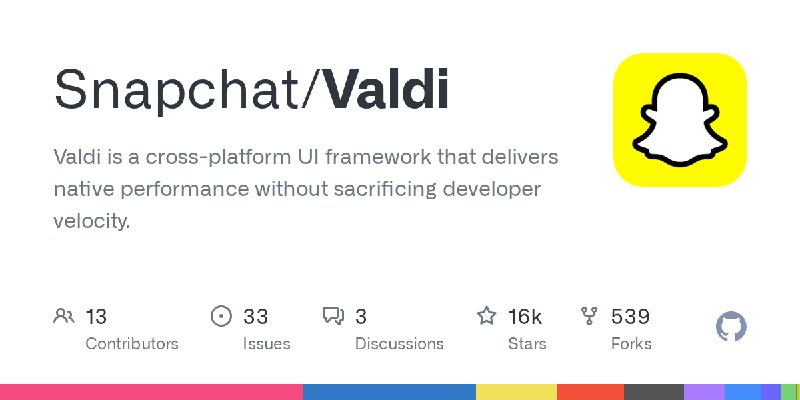 Snapchat/Valdi

Valdi is a cross-platform UI framework that delivers native performance without sacrificing developer velocity.

13
Contributors

33
Issues

3
Discussions

16k
Stars

539
Forks